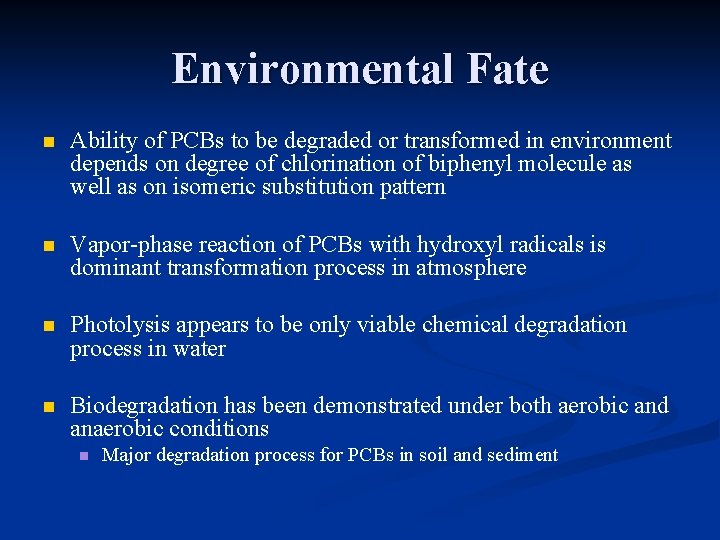 Environmental Fate

Ability of PCBs to be degraded or transformed in environment depends on degree of chlorination of biphenyl molecule as well as on isomeric substitution pattern

Vapor-phase reaction of PCBs with hydroxyl radicals is dominant transformation process in atmosphere

Photolysis appears to be only viable chemical degradation process in water

Biodegradation has been demonstrated under both aerobic and anaerobic conditions

Major degradation process for PCBs in soil and sediment